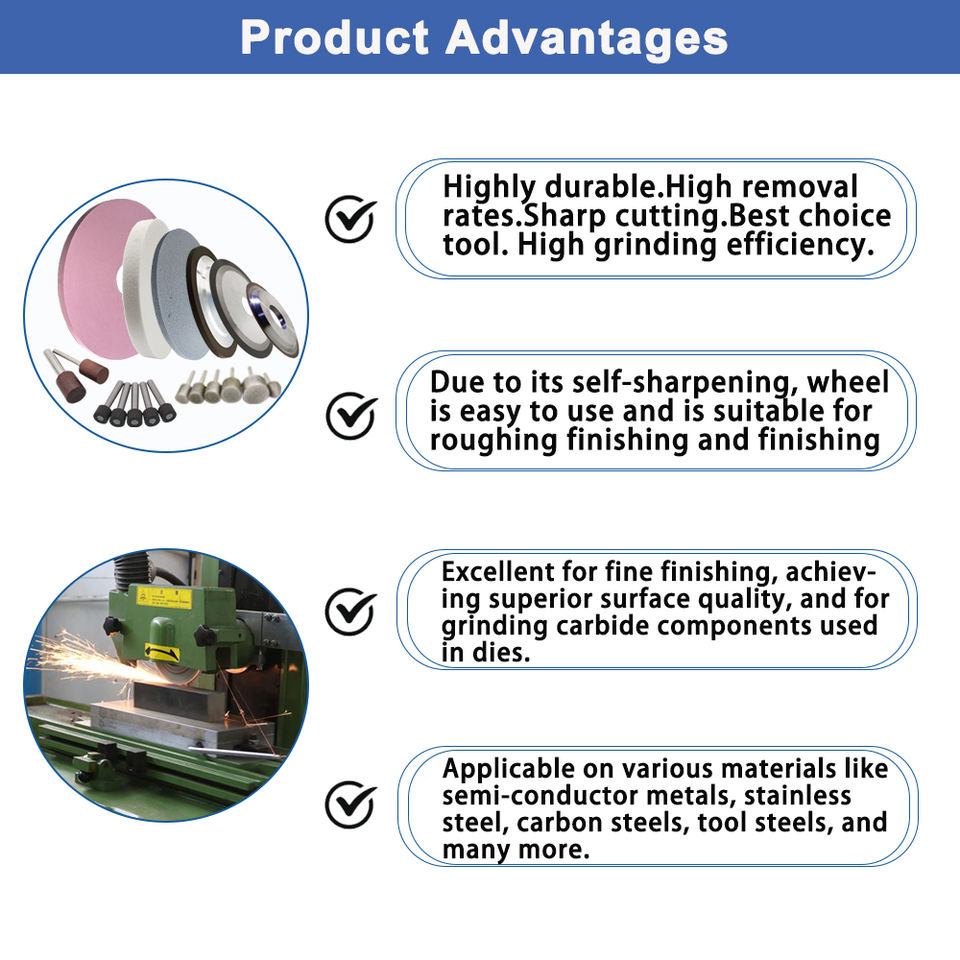 Product Advantages

Highly durable.High removal rates.Sharp cutting.Best choice tool. High grinding efficiency.

Due to its self-sharpening, wheel is easy to use and is suitable for roughing finishing and finishing

Excellent for fine finishing, achieving superior surface quality, and for grinding carbide components used in dies.

Applicable on various materials like semi-conductor metals, stainless steel, carbon steels, tool steels, and many more.